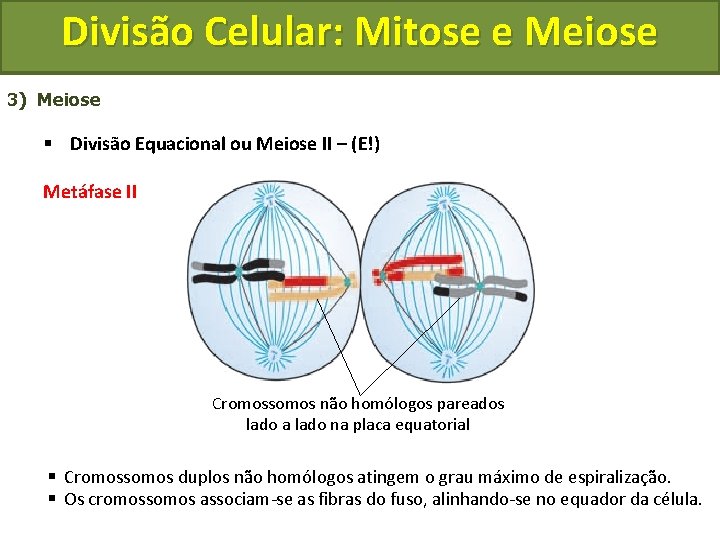 Divisão Celular: Mitose e Meiose

3) Meiose

▪ Divisão Equacional ou Meiose II – (E!)

Metáfase II

Cromossomos não homólogos pareados lado a lado na placa equatorial

▪ Cromossomos duplos não homólogos atingem o grau máximo de espiralização.
▪ Os cromossomos associam-se as fibras do fuso, alinhando-se no equador da célula.